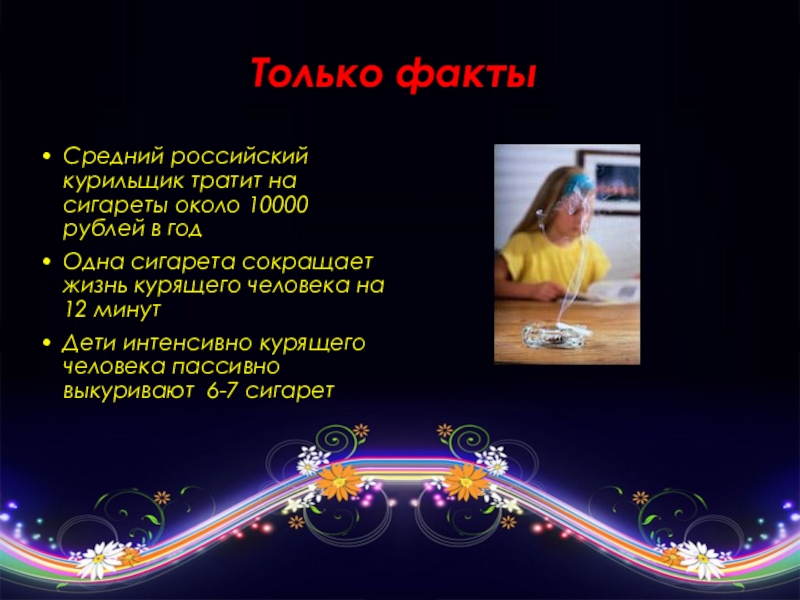 Только факты

• Средний российский курильщик тратит на сигареты около 10000 рублей в год

• Одна сигарета сокращает жизнь курящего человека на 12 минут

• Дети интенсивно курящего человека пассивно выкуривают 6-7 сигарет